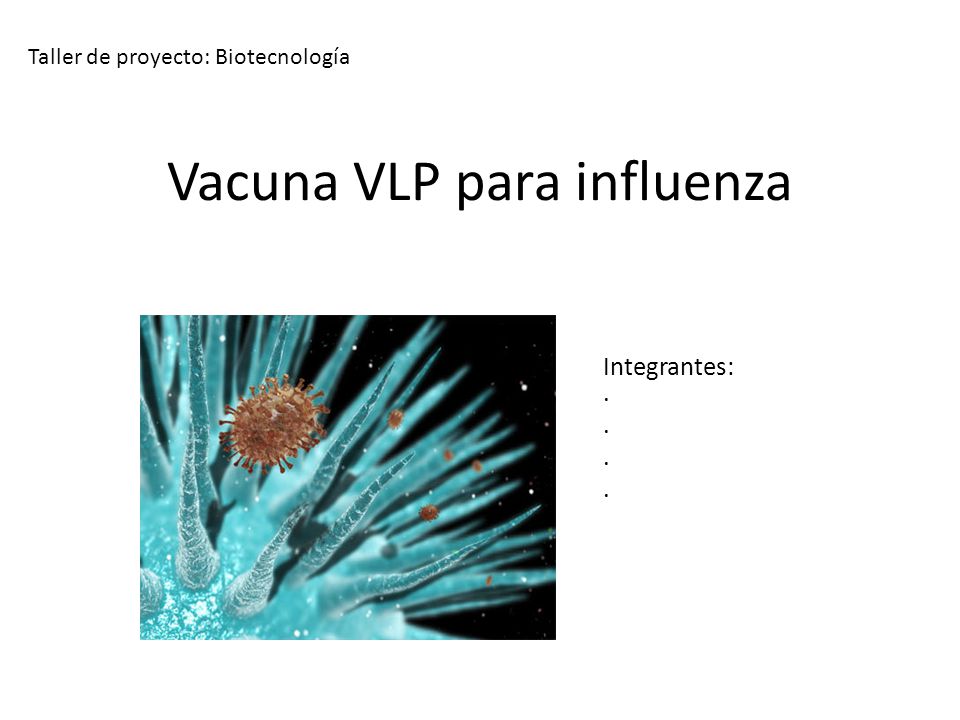 Taller de proyecto: Biotecnología

Vacuna VLP para influenza

Integrantes:
.
.
.
.